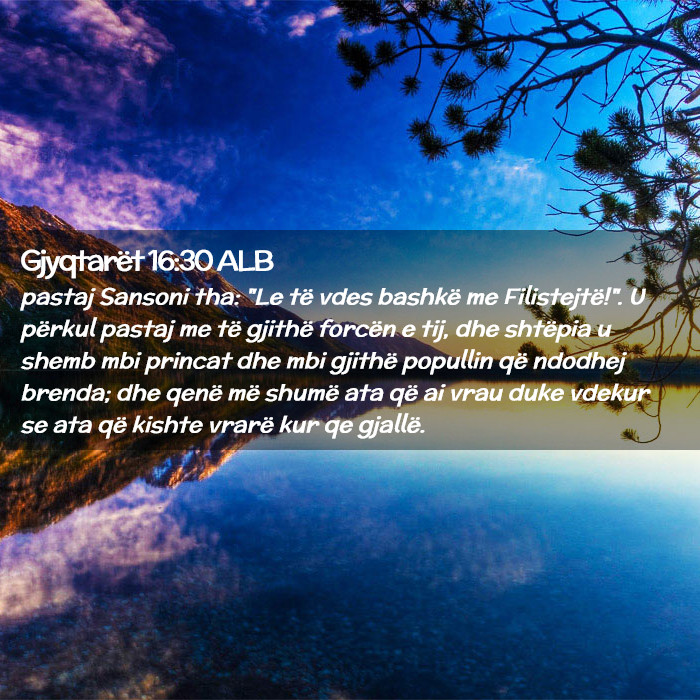 Gjyqtarët 16:30 ALB

pastaj Sansoni tha: "Le të vdes bashkë me Filistejtë!". U përkul pastaj me të gjithë forcën e tij, dhe shtëpia u shemb mbi princat dhe mbi gjithë popullin që ndodhej brenda; dhe qenë më shumë ata që ai vrau duke vdekur se ata që kishte vrarë kur qe gjallë.